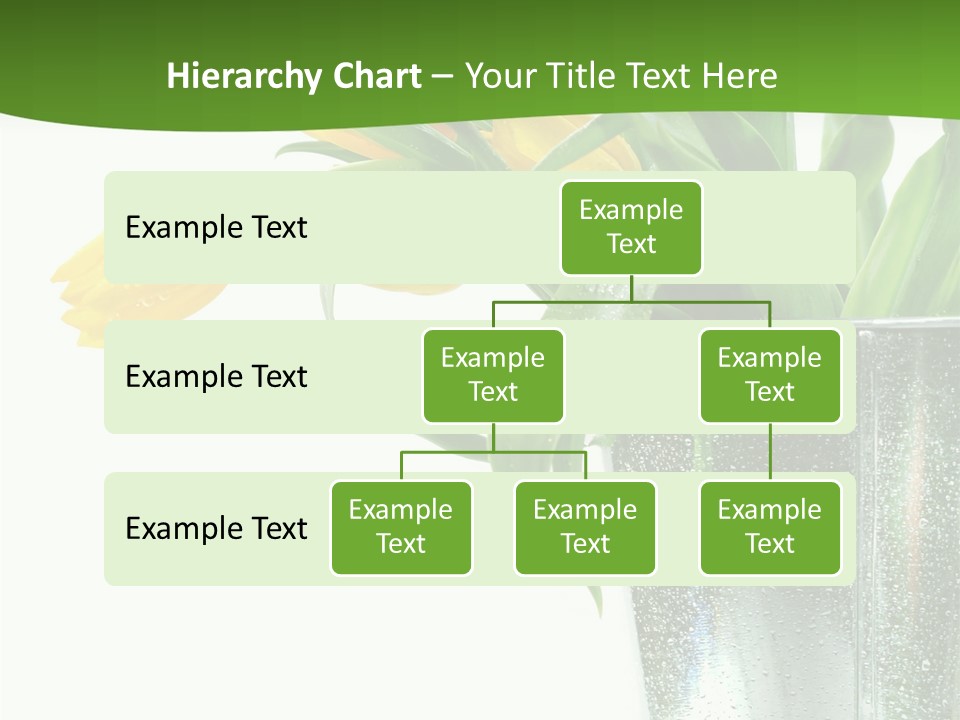 Hierarchy Chart – Your Title Text Here

Example Text

Example Text

Example Text

Example Text

Example Text

Example Text

Example Text

Example Text

Example Text